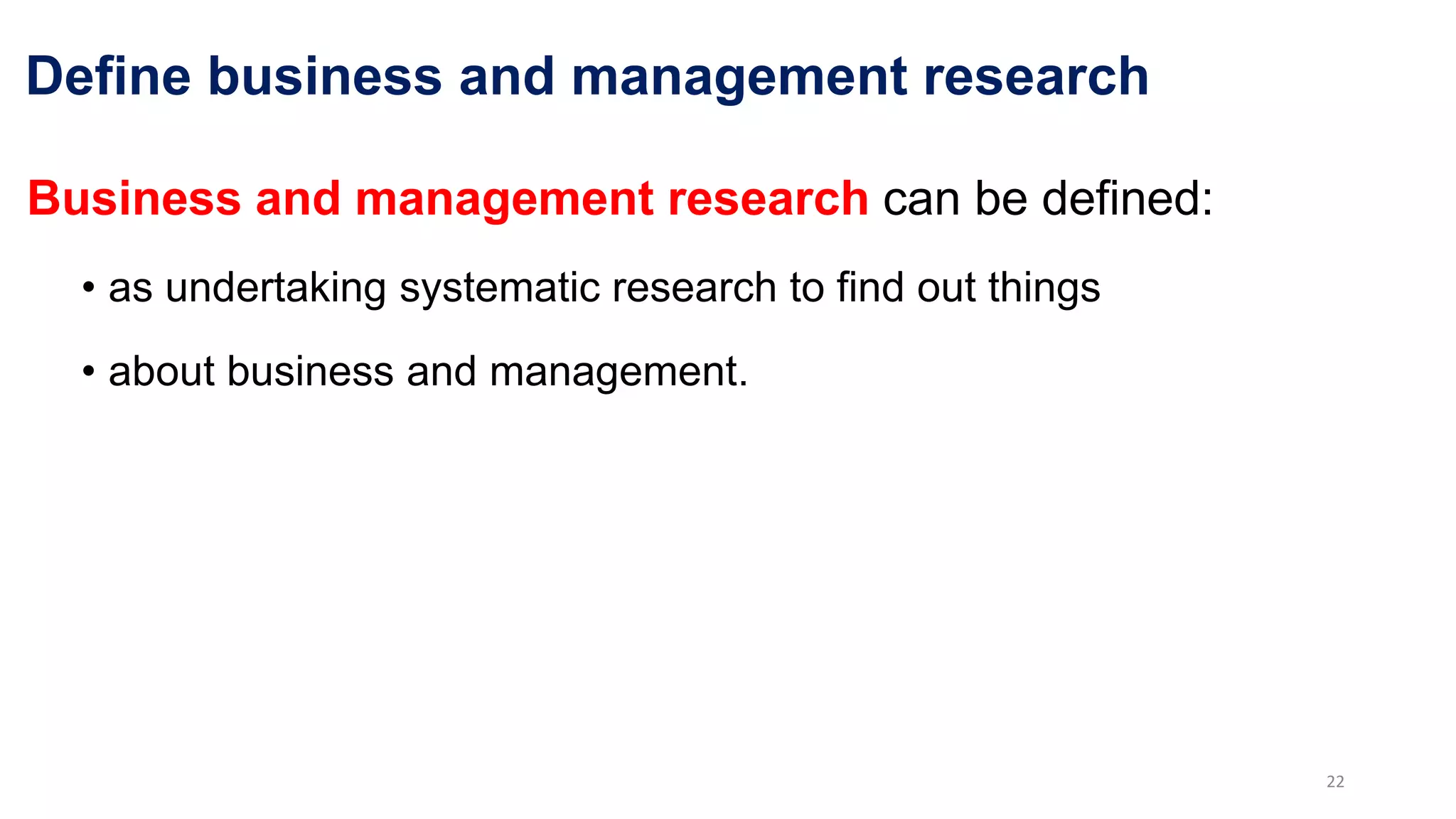 Define business and management research

Business and management research can be defined:

• as undertaking systematic research to find out things

• about business and management.

22